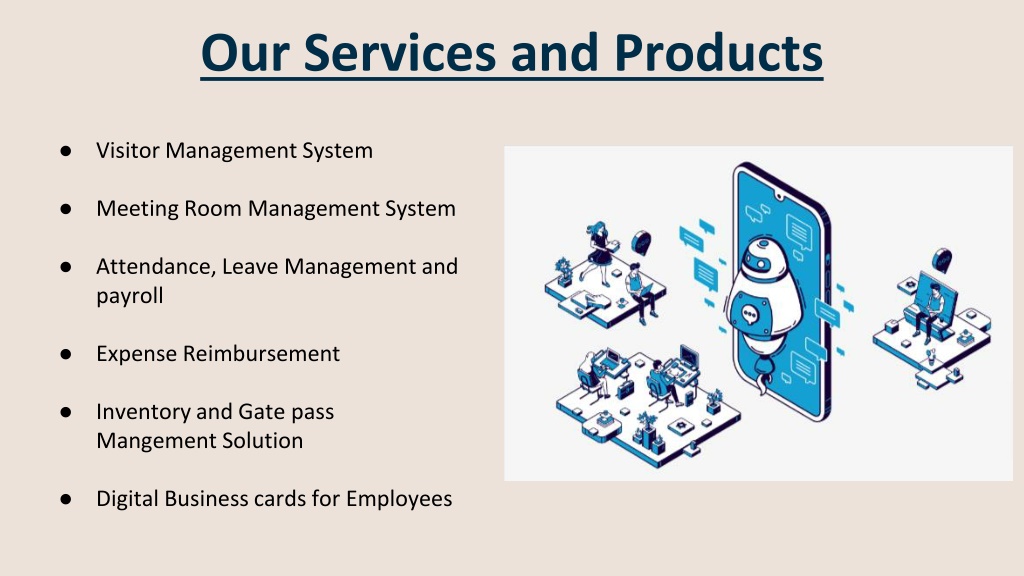 Our Services and Products

● Visitor Management System

● Meeting Room Management System

● Attendance, Leave Management and payroll

● Expense Reimbursement

● Inventory and Gate pass Mangement Solution

● Digital Business cards for Employees